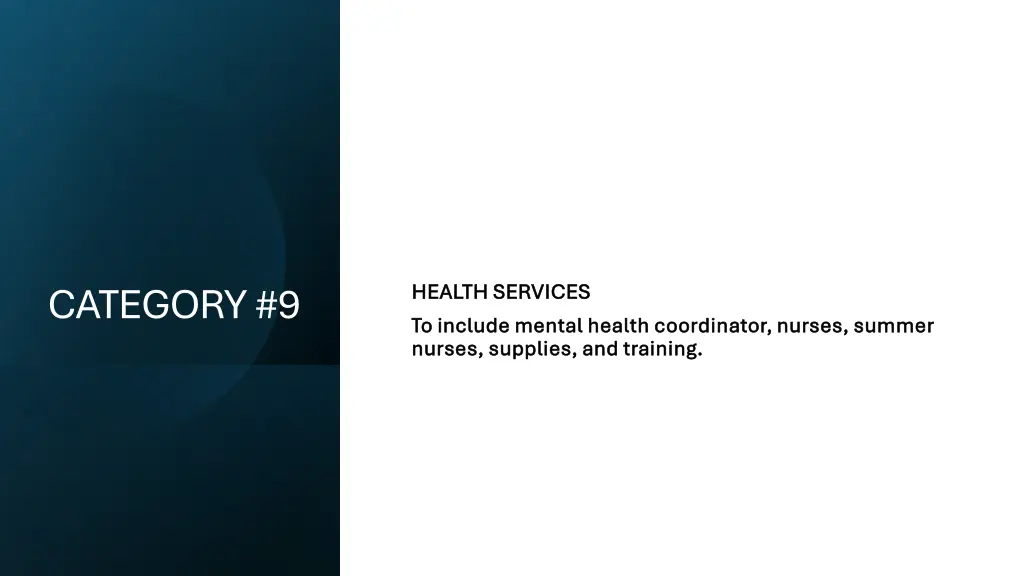 CATEGORY #9

HEALTH SERVICES

To include mental health coordinator, nurses, summer nurses, supplies, and training.